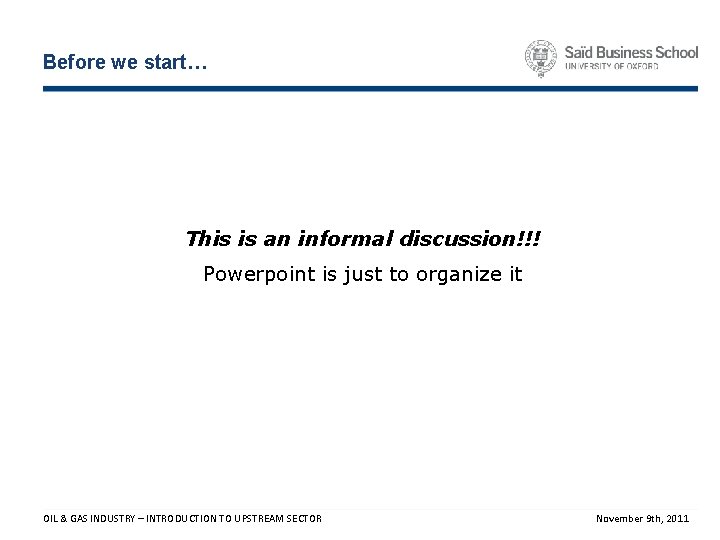 Before we start…

Saïd Business School
UNIVERSITY OF OXFORD

This is an informal discussion!!!

Powerpoint is just to organize it

OIL & GAS INDUSTRY – INTRODUCTION TO UPSTREAM SECTOR

November 9th, 2011